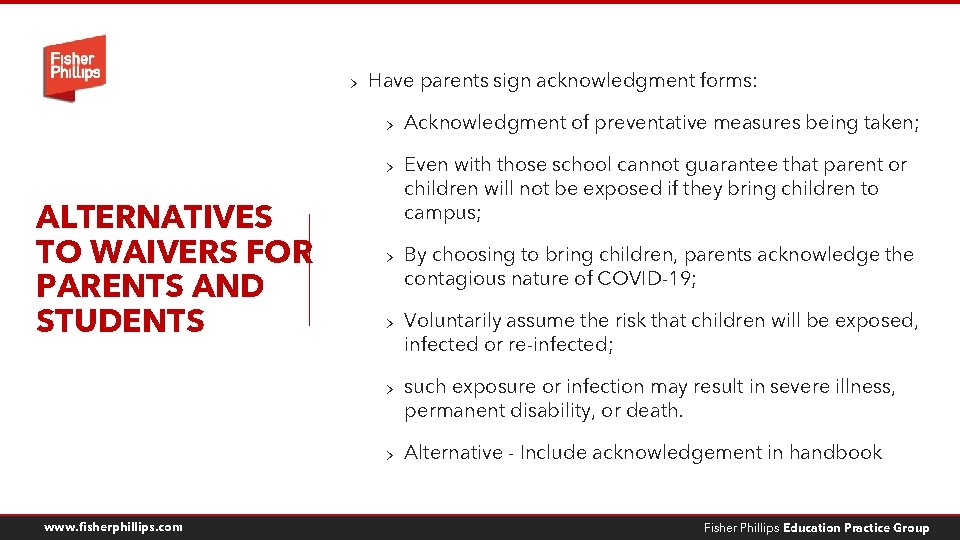 Fisher Phillips

ALTERNATIVES TO WAIVERS FOR PARENTS AND STUDENTS

› Have parents sign acknowledgment forms:

› Acknowledgment of preventative measures being taken;

› Even with those school cannot guarantee that parent or children will not be exposed if they bring children to campus;

› By choosing to bring children, parents acknowledge the contagious nature of COVID-19;

› Voluntarily assume the risk that children will be exposed, infected or re-infected;

› such exposure or infection may result in severe illness, permanent disability, or death.

› Alternative - Include acknowledgement in handbook

www.fisherphillips.com

Fisher Phillips Education Practice Group